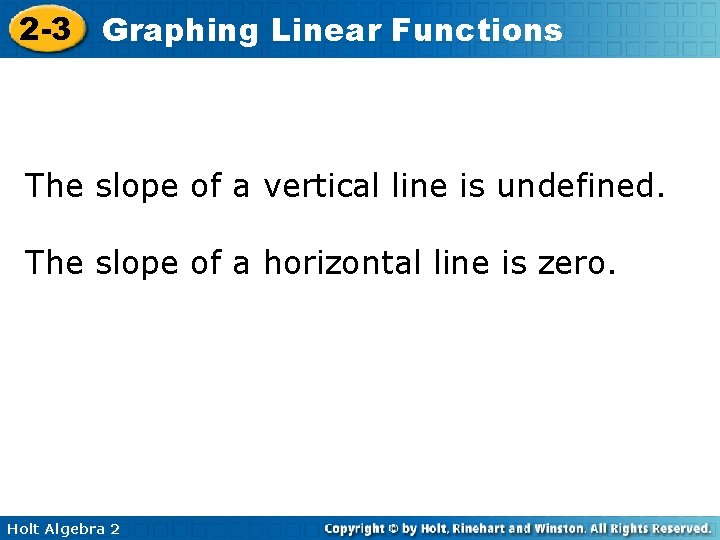 2-3 Graphing Linear Functions

The slope of a vertical line is undefined.

The slope of a horizontal line is zero.

Holt Algebra 2

Copyright © by Holt, Rinehart and Winston. All Rights Reserved.